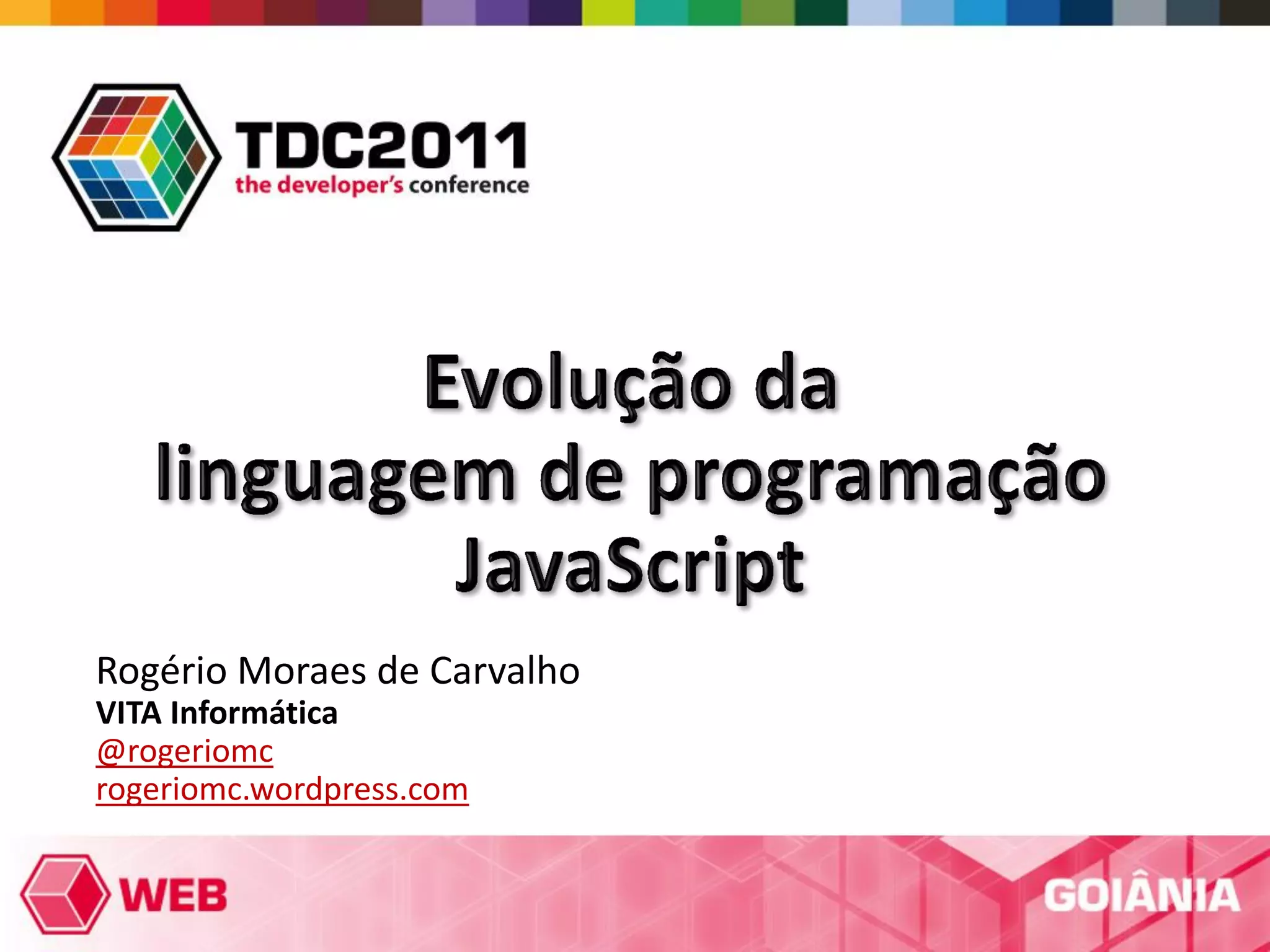 TDC2011
the developer's conference

Evolução da
linguagem de programação
JavaScript

Rogério Moraes de Carvalho
VITA Informática
@rogeriomc
rogeriomc.wordpress.com

WEB

GOIÂNIA